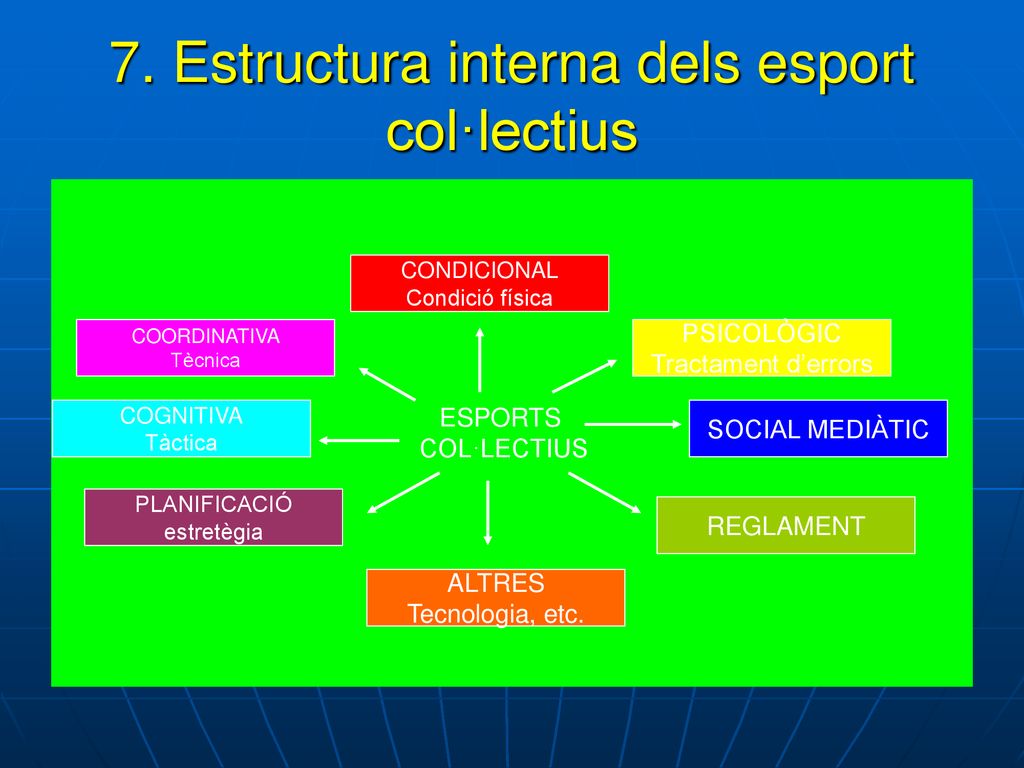 7. Estructura interna dels esport col·lectius

CONDICIONAL
Condició física

COORDINATIVA
Tècnica

PSICOLÒGIC
Tractament d'errors

COGNITIVA
Tàctica

ESPORTS
COL·LECTIUS

SOCIAL MEDIÀTIC

PLANIFICACIÓ
estretègia

REGLAMENT

ALTRES
Tecnologia, etc.